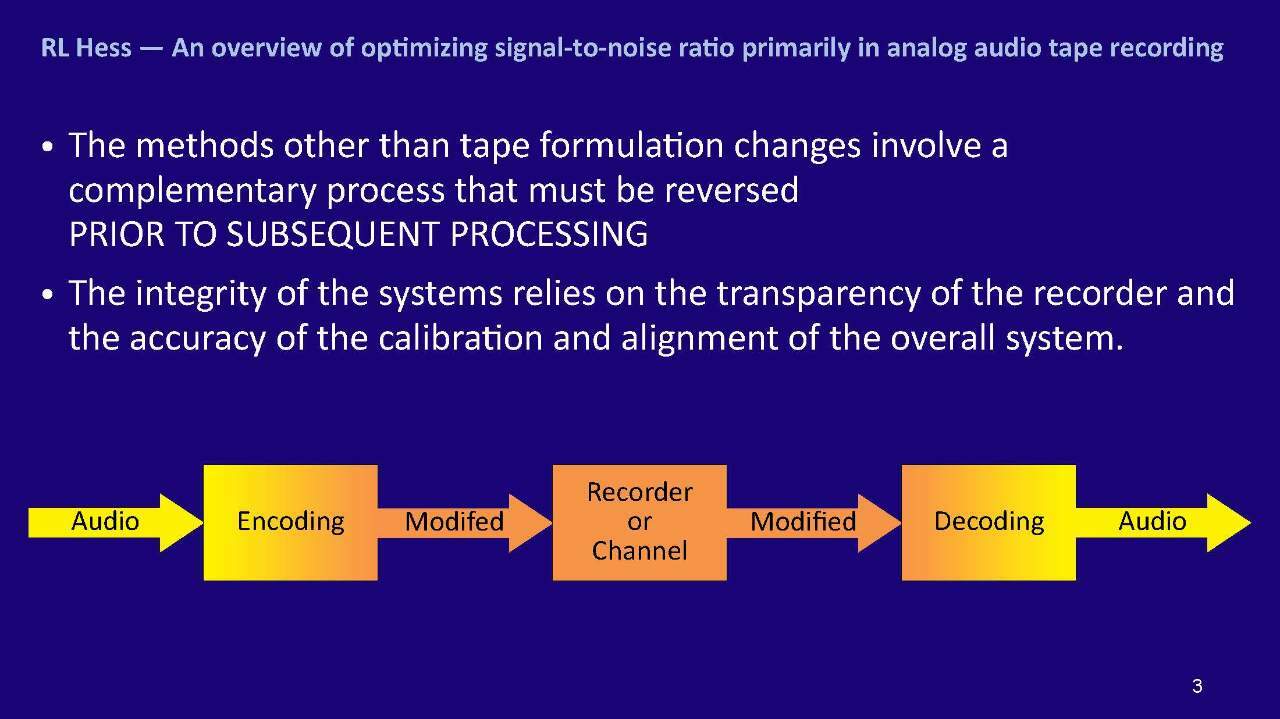 RL Hess — An overview of optimizing signal-to-noise ratio primarily in analog audio tape recording

• The methods other than tape formulation changes involve a complementary process that must be reversed PRIOR TO SUBSEQUENT PROCESSING

• The integrity of the systems relies on the transparency of the recorder and the accuracy of the calibration and alignment of the overall system.

Audio
Encoding
Modifed
Recorder or Channel
Modified
Decoding
Audio

3